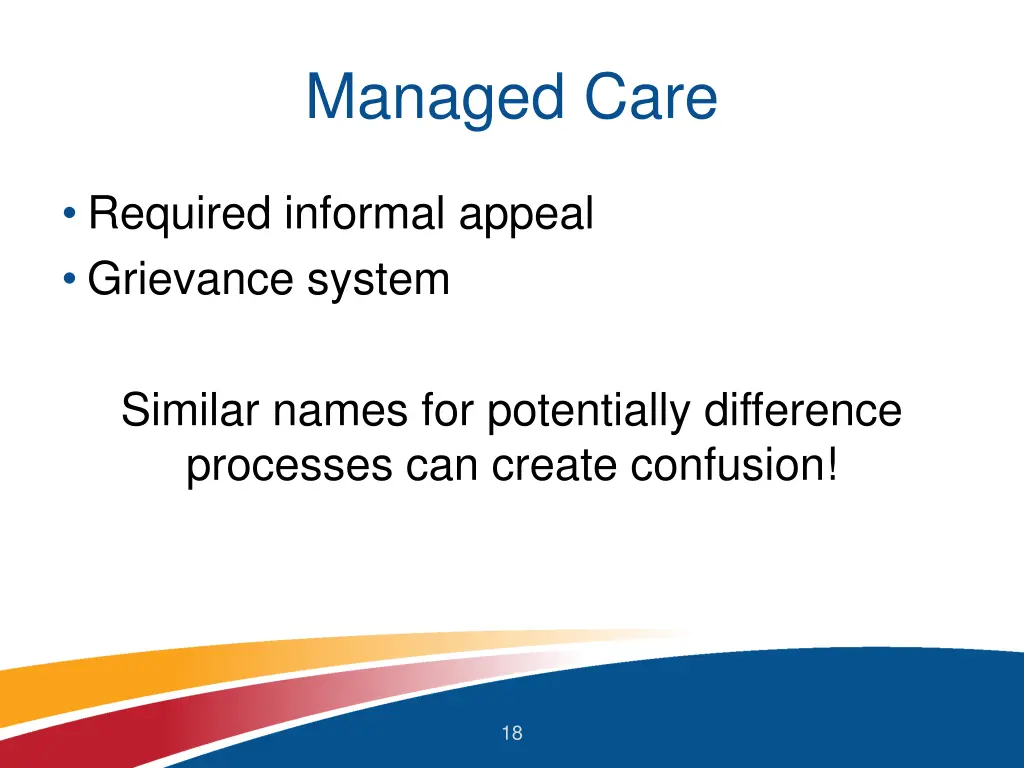 Managed Care

• Required informal appeal
• Grievance system

Similar names for potentially difference processes can create confusion!

18